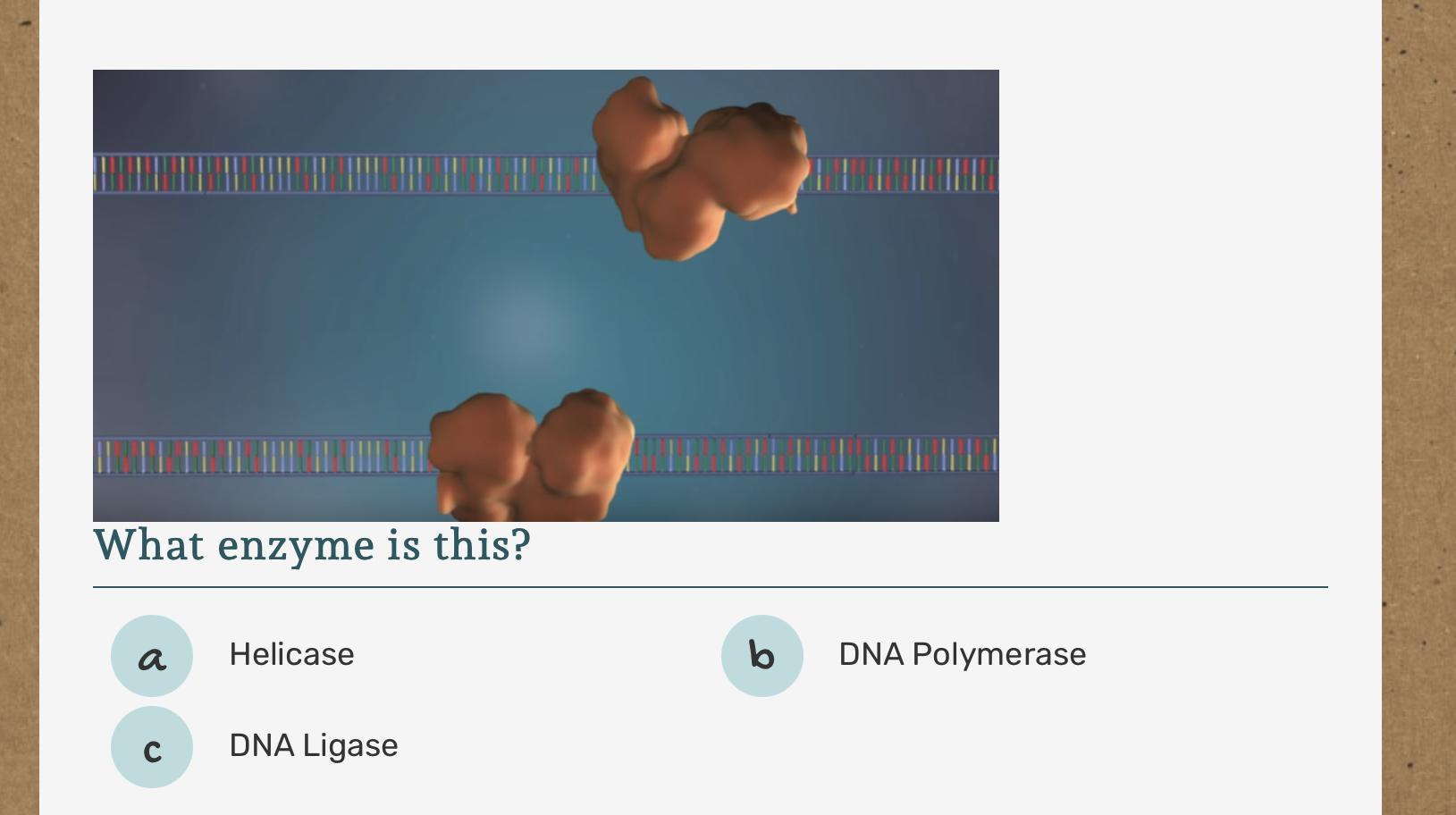 What enzyme is this?

a Helicase

b DNA Polymerase

c DNA Ligase